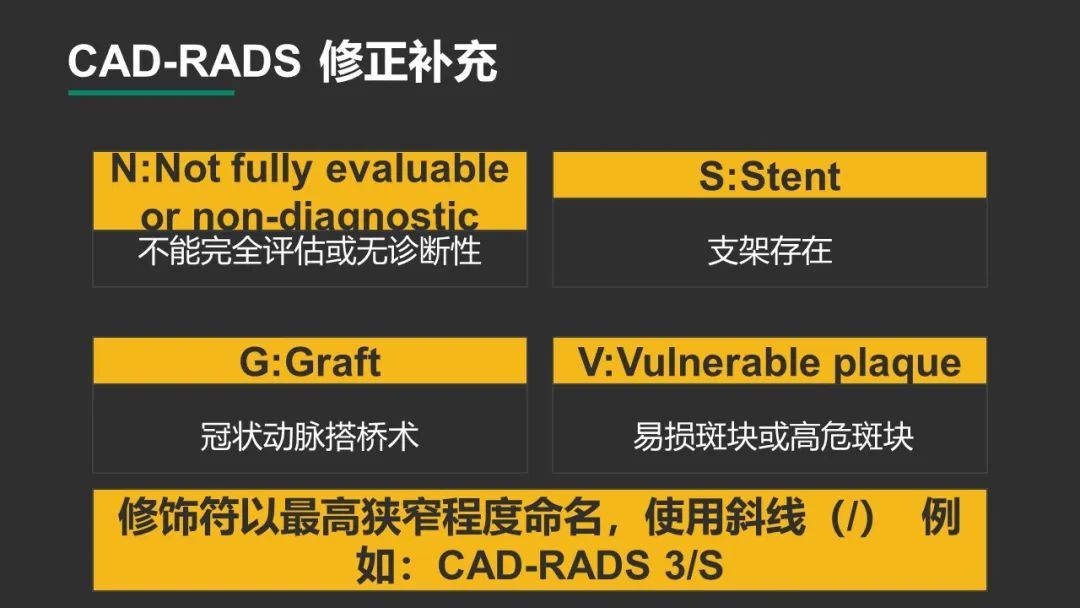 CAD-RADS 修正补充

N:Not fully evaluable or non-diagnostic

不能完全评估或无诊断性

S:Stent

支架存在

G:Graft

冠状动脉搭桥术

V:Vulnerable plaque

易损斑块或高危斑块

修饰符以最高狭窄程度命名，使用斜线（/） 例如：CAD-RADS 3/S